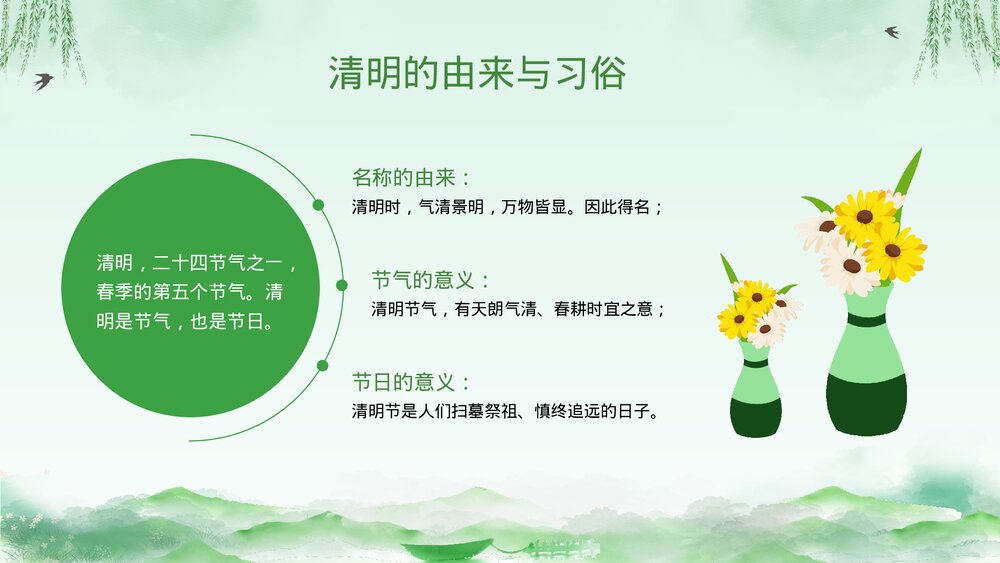 清明的由来与习俗

清明，二十四节气之一，春季的第五个节气。清明是节气，也是节日。

名称的由来：
清明时，气清景明，万物皆显。因此得名；

节气的意义：
清明节气，有天朗气清、春耕时宜之意；

节日的意义：
清明节是人们扫墓祭祖、慎终追远的日子。